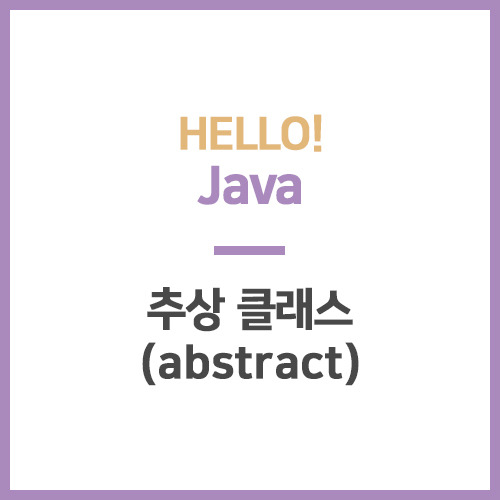 HELLO!
Java

추상 클래스
(abstract)